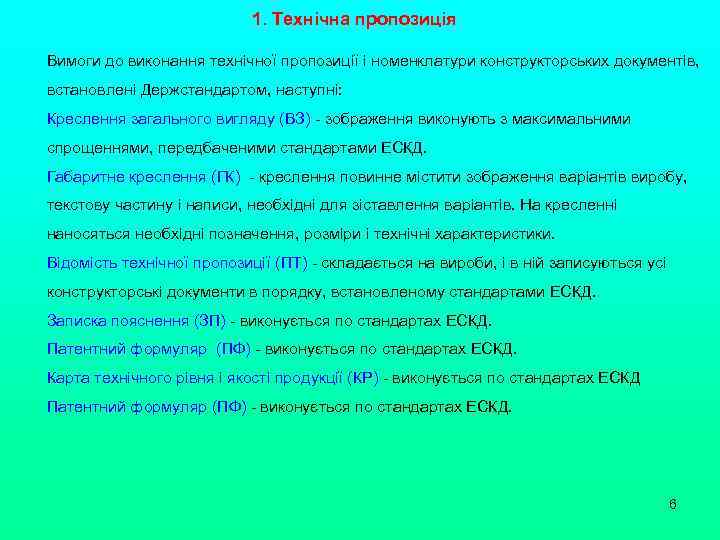 1. Технічна пропозиція

Вимоги до виконання технічної пропозиції і номенклатури конструкторських документів, встановлені Держстандартом, наступні:

Креслення загального вигляду (ВЗ) - зображення виконують з максимальними спрощеннями, передбаченими стандартами ЕСКД.

Габаритне креслення (ГК) - креслення повинне містити зображення варіантів виробу, текстову частину і написи, необхідні для зіставлення варіантів. На кресленні наносяться необхідні позначення, розміри і технічні характеристики.

Відомість технічної пропозиції (ПТ) - складається на вироби, і в ній записуються усі конструкторські документи в порядку, встановленому стандартами ЕСКД.

Записка пояснення (ЗП) - виконується по стандартах ЕСКД.

Патентний формуляр (ПФ) - виконується по стандартах ЕСКД.

Карта технічного рівня і якості продукції (КР) - виконується по стандартах ЕСКД

Патентний формуляр (ПФ) - виконується по стандартах ЕСКД.

6